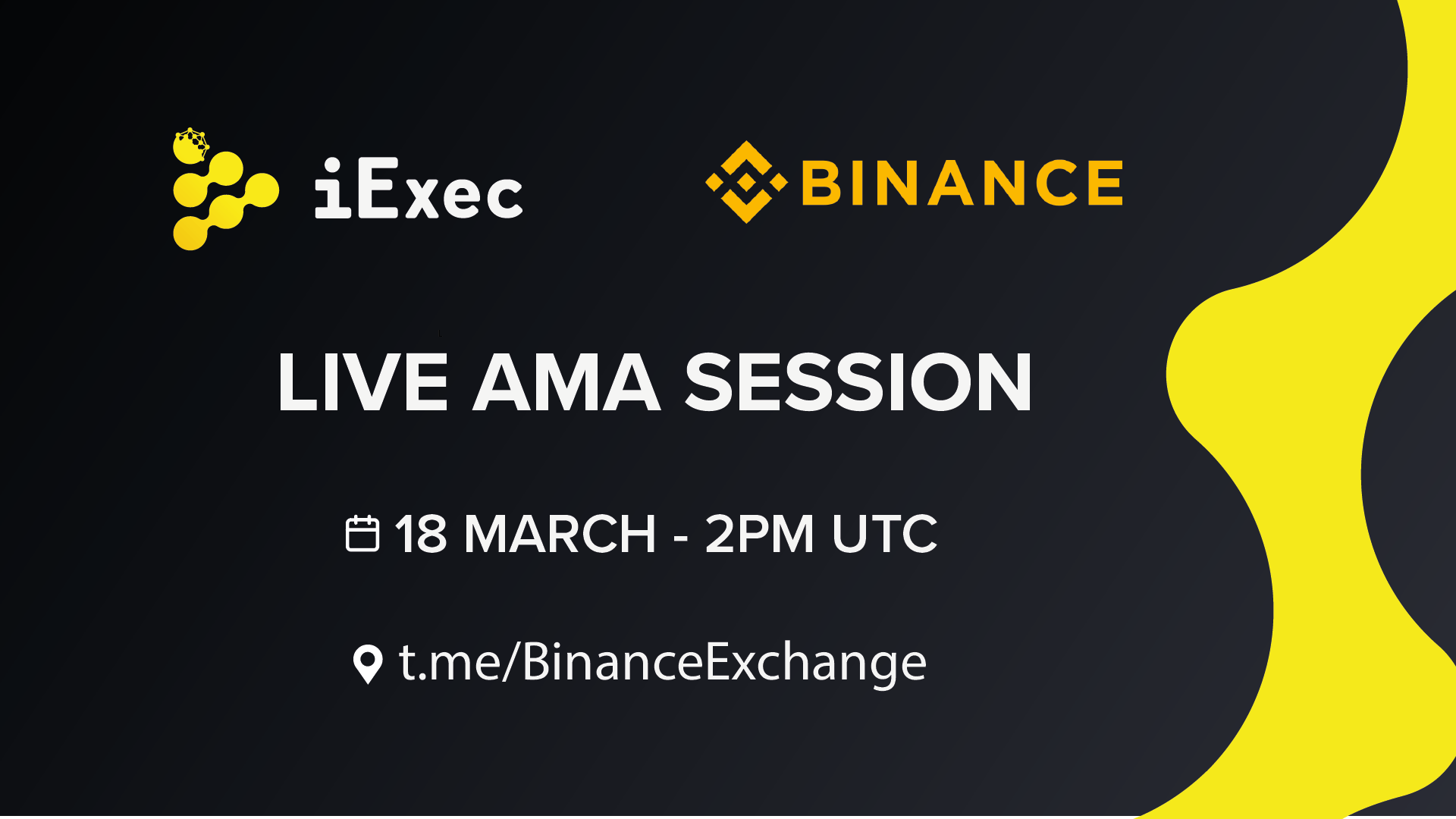 iExec

BINANCE

LIVE AMA SESSION

18 MARCH - 2PM UTC

t.me/BinanceExchange